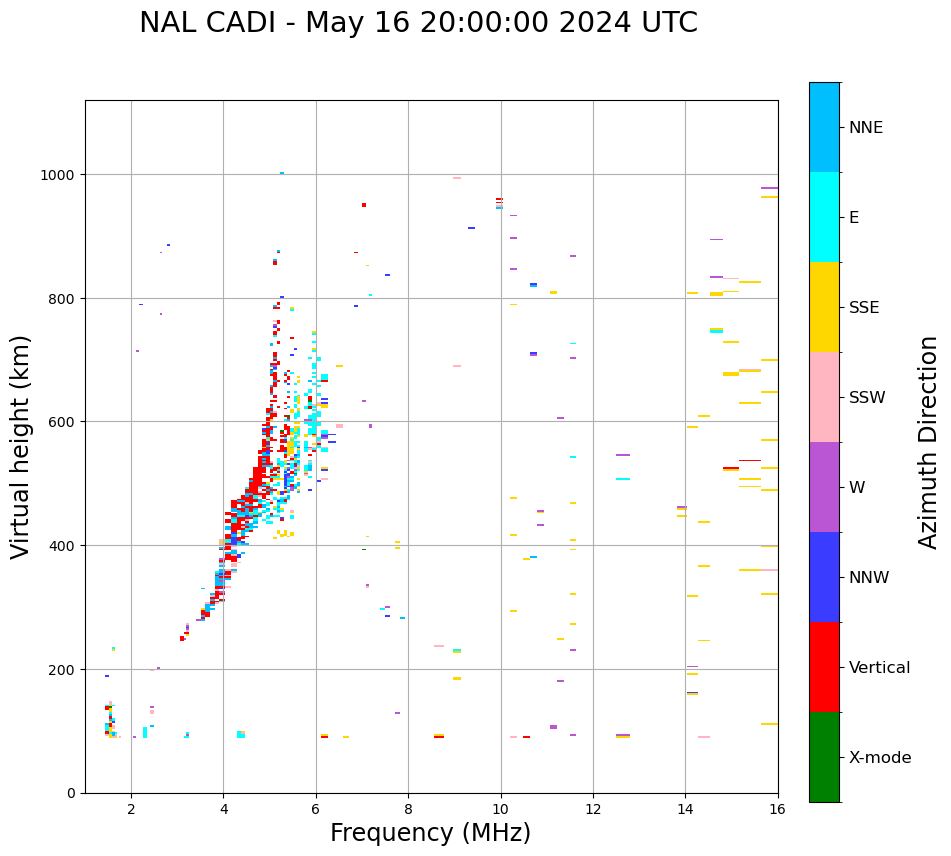 NAL CADI - May 16 20:00:00 2024 UTC

Virtual height (km)

1000
800
600
400
200
0

2
4
6
8
10
12
14
16

Frequency (MHz)

NNE
E
SSE
SSW
W
NNW
Vertical
X-mode

Azimuth Direction